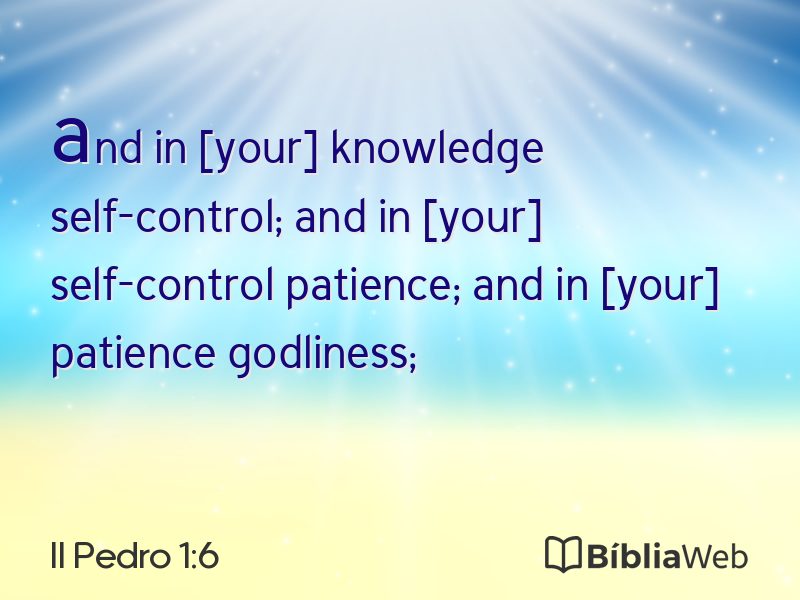 and in [your] knowledge self-control; and in [your] self-control patience; and in [your] patience godliness;

II Pedro 1:6

BíbliaWeb